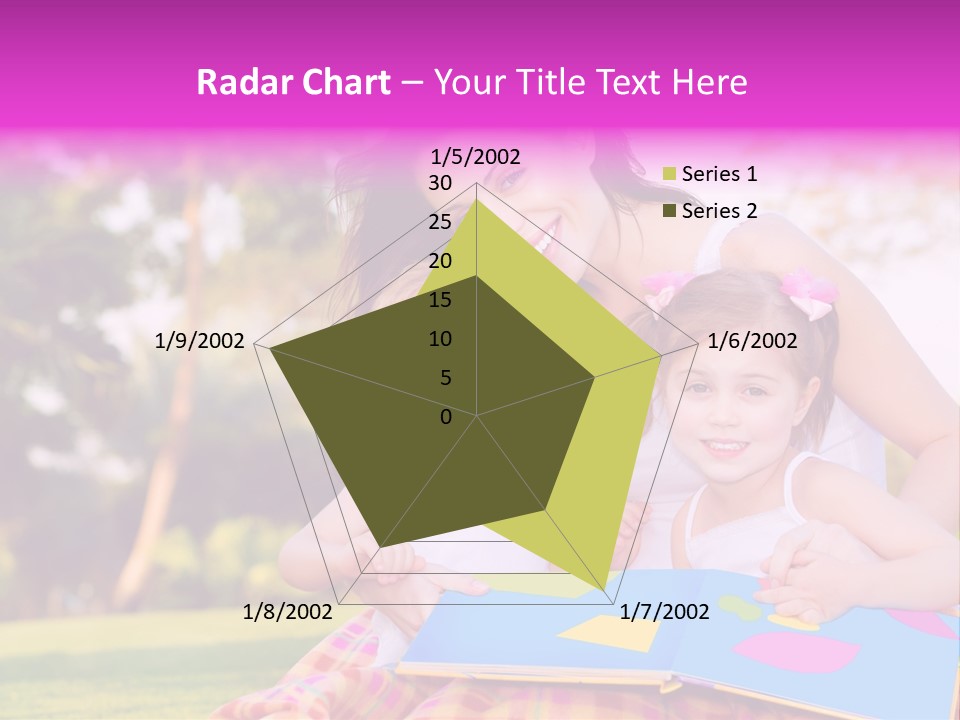 Radar Chart – Your Title Text Here

1/5/2002
30
25
20
15
10
5
0
1/6/2002
1/7/2002
1/8/2002
1/9/2002

Series 1
Series 2